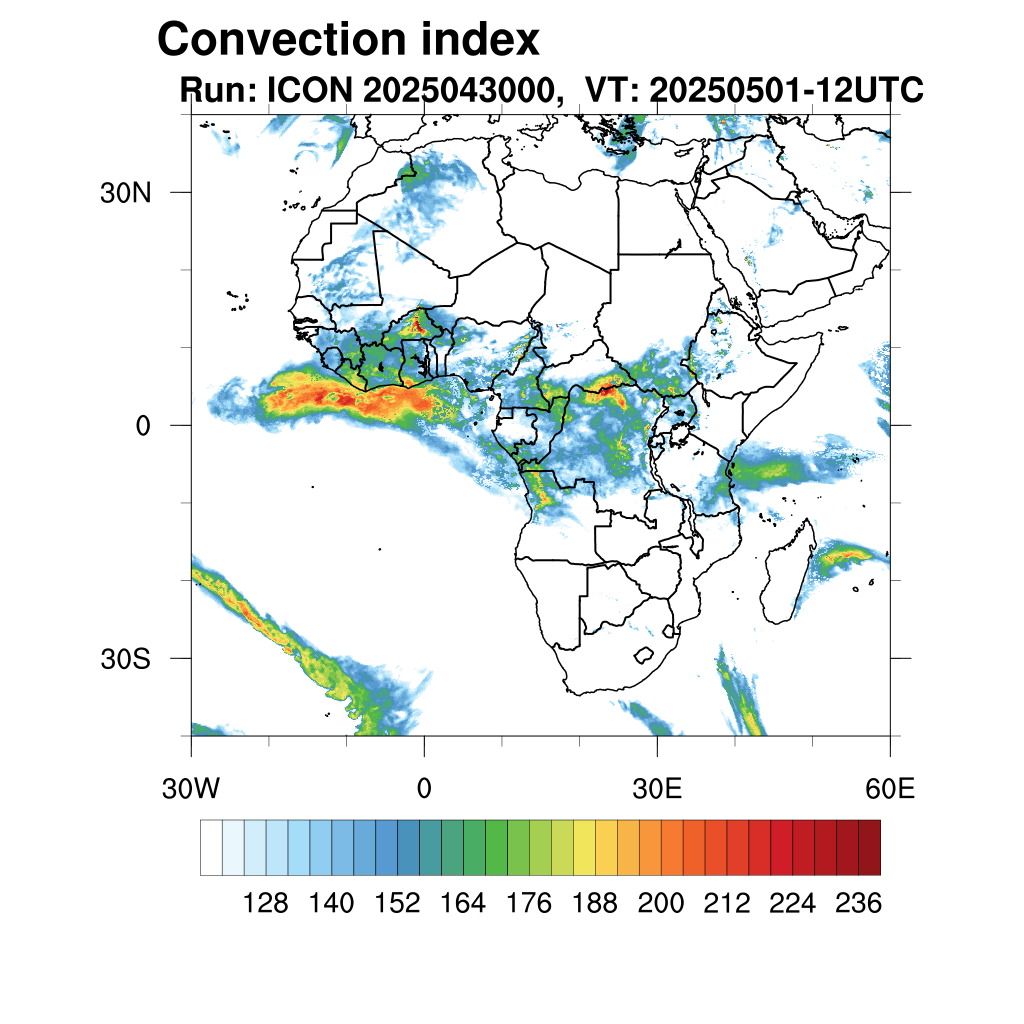 Convection index
Run: ICON 2025043000, VT: 20250501-12UTC

30N
0
30S

30W
0
30E
60E

128
140
152
164
176
188
200
212
224
236